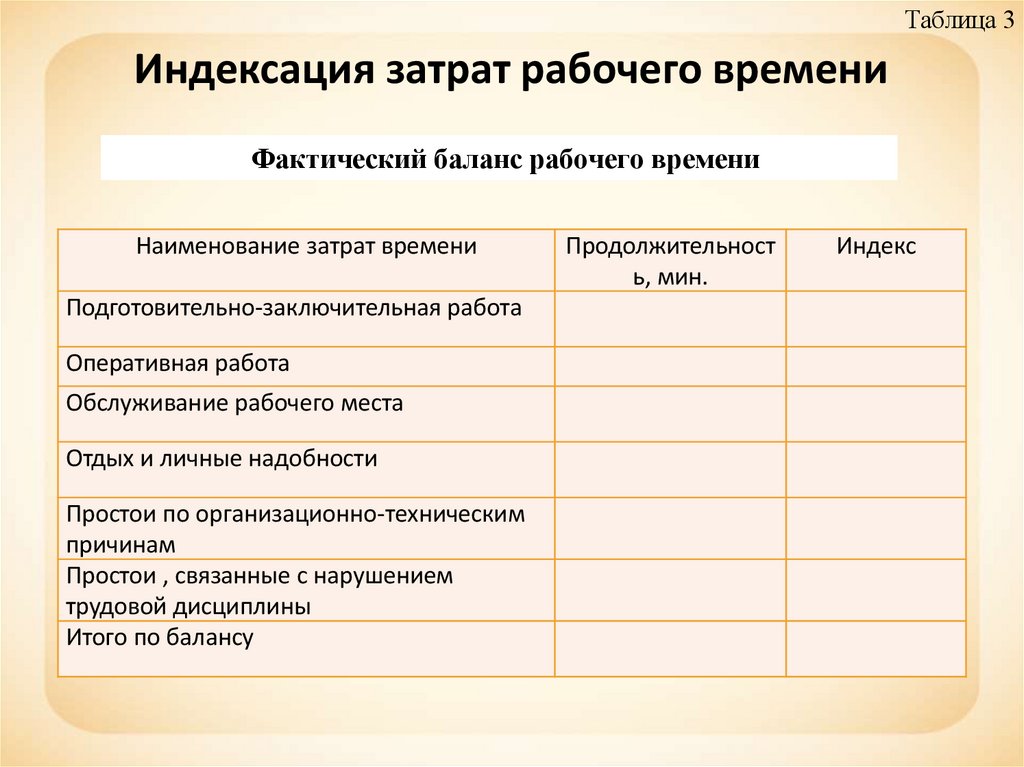 Таблица 3

Индексация затрат рабочего времени

Фактический баланс рабочего времени

| Наименование затрат времени | Продолжительность, мин. | Индекс |
|---|---|---|
| Подготовительно-заключительная работа | | |
| Оперативная работа | | |
| Обслуживание рабочего места | | |
| Отдых и личные надобности | | |
| Простои по организационно-техническим причинам | | |
| Простои , связанные с нарушением трудовой дисциплины | | |
| Итого по балансу | | |